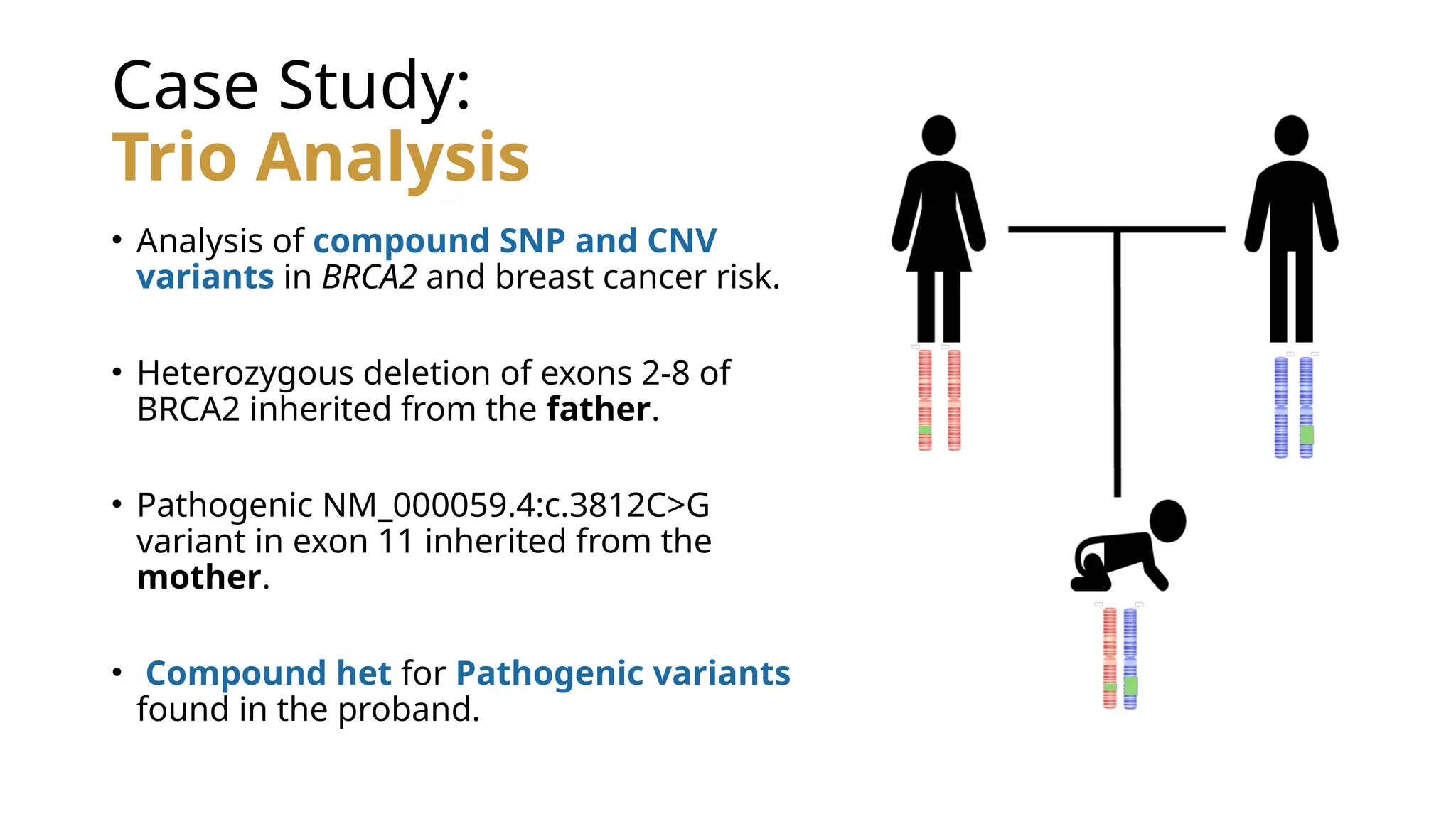 Case Study:
Trio Analysis

• Analysis of compound SNP and CNV variants in BRCA2 and breast cancer risk.

• Heterozygous deletion of exons 2-8 of BRCA2 inherited from the father.

• Pathogenic NM_000059.4:c.3812C>G variant in exon 11 inherited from the mother.

• Compound het for Pathogenic variants found in the proband.